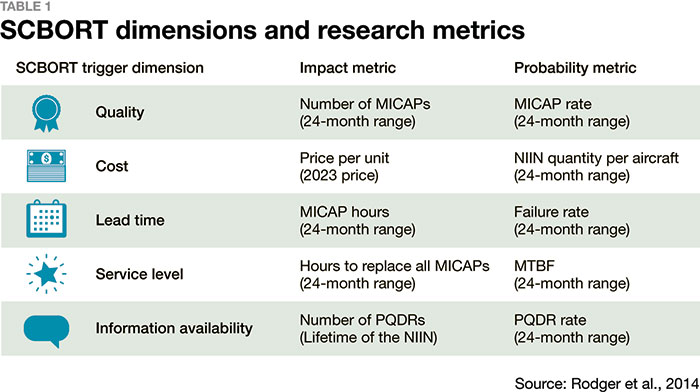 TABLE 1
SCBORT dimensions and research metrics

| SCBORT trigger dimension | Impact metric | Probability metric |
|---|---|---|
| Quality | Number of MICAPs (24-month range) | MICAP rate (24-month range) |
| Cost | Price per unit (2023 price) | NIIN quantity per aircraft (24-month range) |
| Lead time | MICAP hours (24-month range) | Failure rate (24-month range) |
| Service level | Hours to replace all MICAPs (24-month range) | MTBF (24-month range) |
| Information availability | Number of PQDRs (Lifetime of the NIIN) | PQDR rate (24-month range) |

Source: Rodger et al., 2014